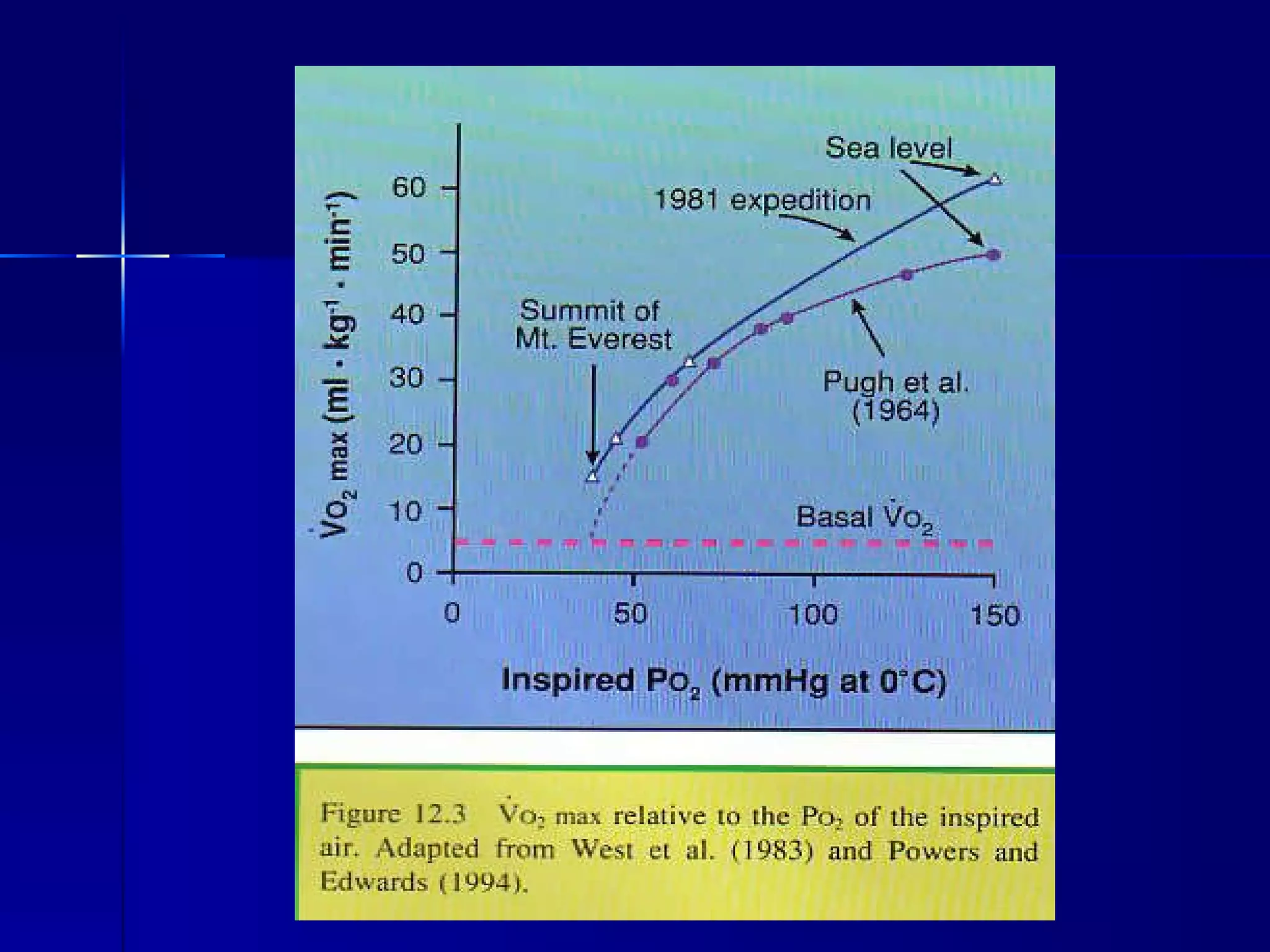 $\dot{V}O_2$ max (ml · kg$^{-1}$ · min$^{-1}$)

60
50
40
30
20
10
0

Sea level

1981 expedition

Summit of Mt. Everest

Pugh et al. (1964)

Basal $\dot{V}O_2$

0
50
100
150

Inspired $PO_2$ (mmHg at 0°C)

Figure 12.3 $\dot{V}O_2$ max relative to the $PO_2$ of the inspired air. Adapted from West et al. (1983) and Powers and Edwards (1994).